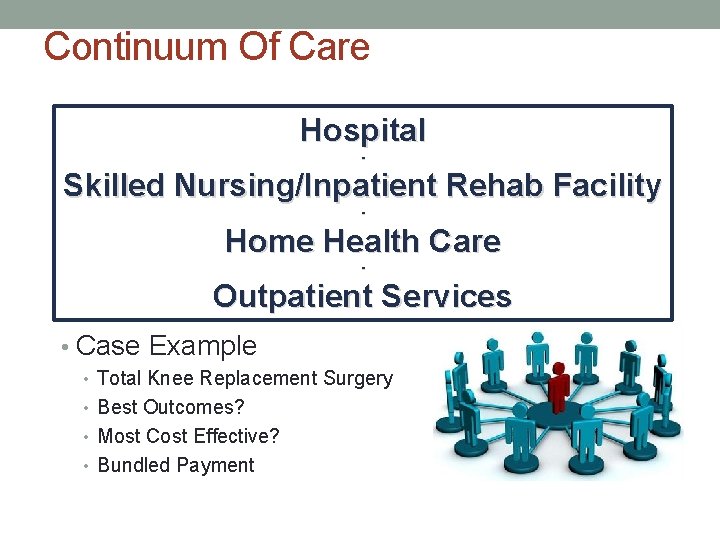 Continuum Of Care

Hospital
-
Skilled Nursing/Inpatient Rehab Facility
-
Home Health Care
-
Outpatient Services

• Case Example
• Total Knee Replacement Surgery
• Best Outcomes?
• Most Cost Effective?
• Bundled Payment